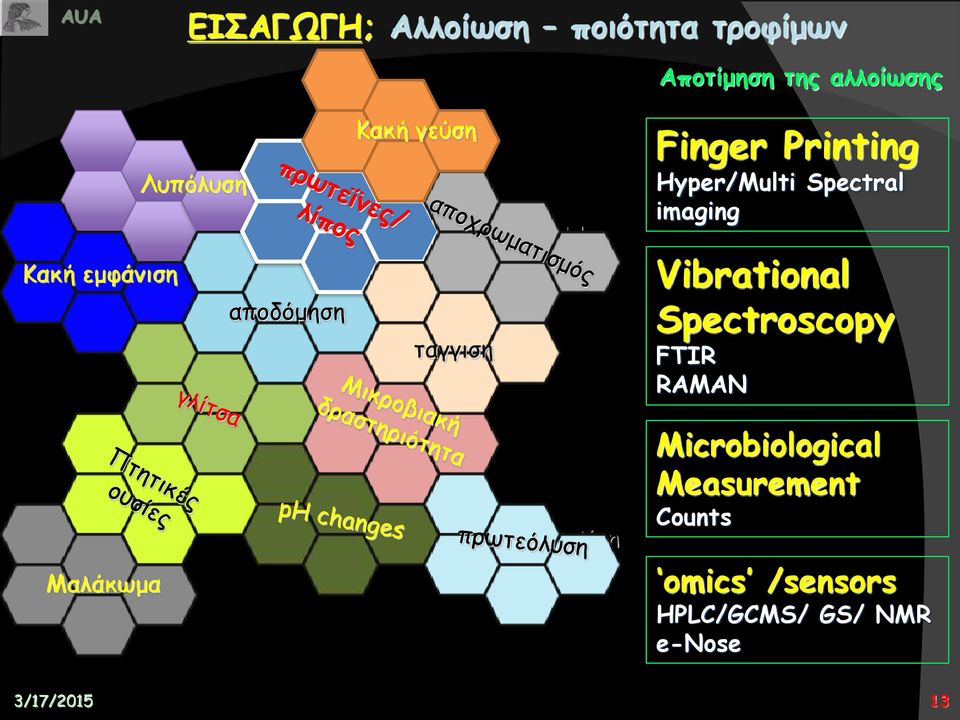 AUA

ΕΙΣΑΓΩΓΗ: Αλλοίωση – ποιότητα τροφίμων

Αποτίμηση της αλλοίωσης

Κακή γεύση

Λυπόλυση

πρωτεΐνες/ λίπος

αποχρωματισμός

Κακή εμφάνιση

αποδόμηση

ταγγιση

γλίτσα

Μικροβιακή δραστηριότητα

Πτητικές ουσίες

pH changes

πρωτεόλυση

Μαλάκωμα

Finger Printing
Hyper/Multi Spectral imaging

Vibrational Spectroscopy
FTIR
RAMAN

Microbiological Measurement
Counts

'omics' /sensors
HPLC/GCMS/ GS/ NMR
e-Nose

3/17/2015

13